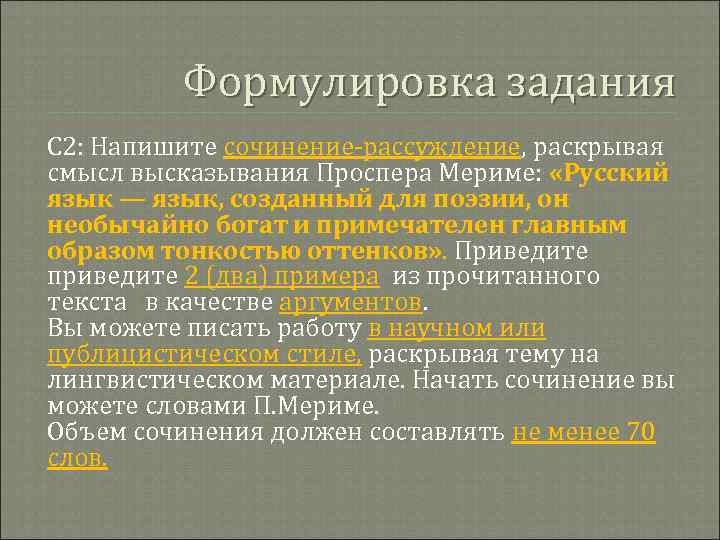 Формулировка задания

С2: Напишите сочинение-рассуждение, раскрывая смысл высказывания Проспера Мериме: «Русский язык — язык, созданный для поэзии, он необычайно богат и примечателен главным образом тонкостью оттенков». Приведите приведите 2 (два) примера из прочитанного текста в качестве аргументов.
Вы можете писать работу в научном или публицистическом стиле, раскрывая тему на лингвистическом материале. Начать сочинение вы можете словами П.Мериме.
Объем сочинения должен составлять не менее 70 слов.